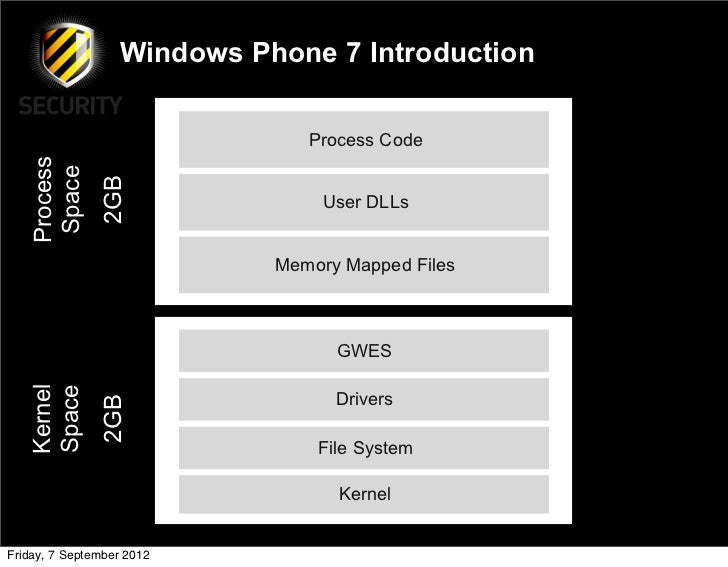 SECURITY

Windows Phone 7 Introduction

Process Space 2GB

Process Code

User DLLs

Memory Mapped Files

Kernel Space 2GB

GWES

Drivers

File System

Kernel

Friday, 7 September 2012